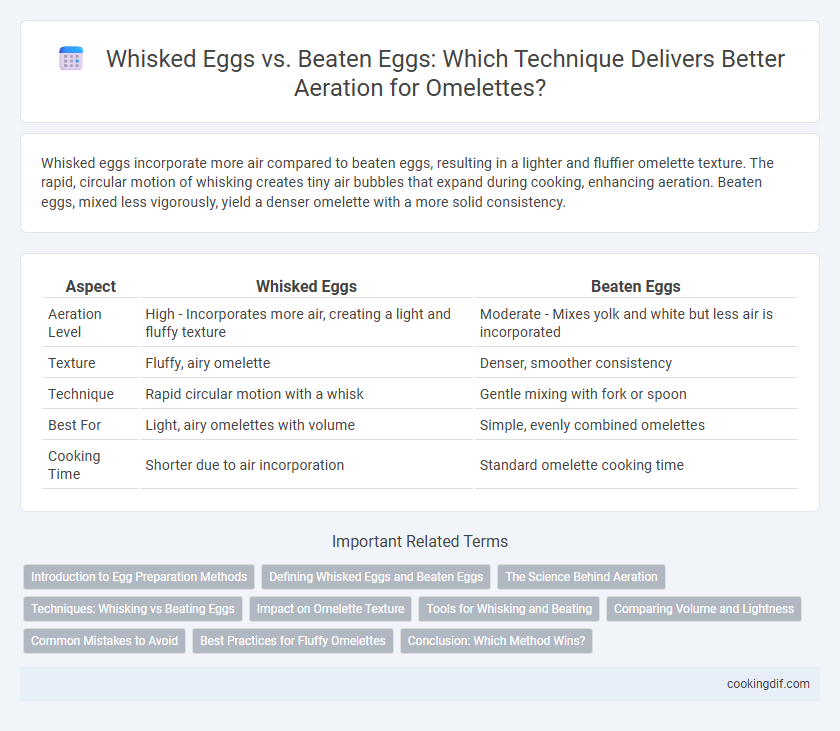 Whisked Eggs vs. Beaten Eggs: Which Technique Delivers Better Aeration for Omelettes?

Whisked eggs incorporate more air compared to beaten eggs, resulting in a lighter and fluffier omelette texture. The rapid, circular motion of whisking creates tiny air bubbles that expand during cooking, enhancing aeration. Beaten eggs, mixed less vigorously, yield a denser omelette with a more solid consistency.

| Aspect | Whisked Eggs | Beaten Eggs |
|---|---|---|
| Aeration Level | High - Incorporates more air, creating a light and fluffy texture | Moderate - Mixes yolk and white but less air is incorporated |
| Texture | Fluffy, airy omelette | Denser, smoother consistency |
| Technique | Rapid circular motion with a whisk | Gentle mixing with fork or spoon |
| Best For | Light, airy omelettes with volume | Simple, evenly combined omelettes |
| Cooking Time | Shorter due to air incorporation | Standard omelette cooking time |

Important Related Terms

Introduction to Egg Preparation Methods
Defining Whisked Eggs and Beaten Eggs
The Science Behind Aeration
Techniques: Whisking vs Beating Eggs
Impact on Omelette Texture
Tools for Whisking and Beating
Comparing Volume and Lightness
Common Mistakes to Avoid
Best Practices for Fluffy Omelettes
Conclusion: Which Method Wins?

cookingdif.com